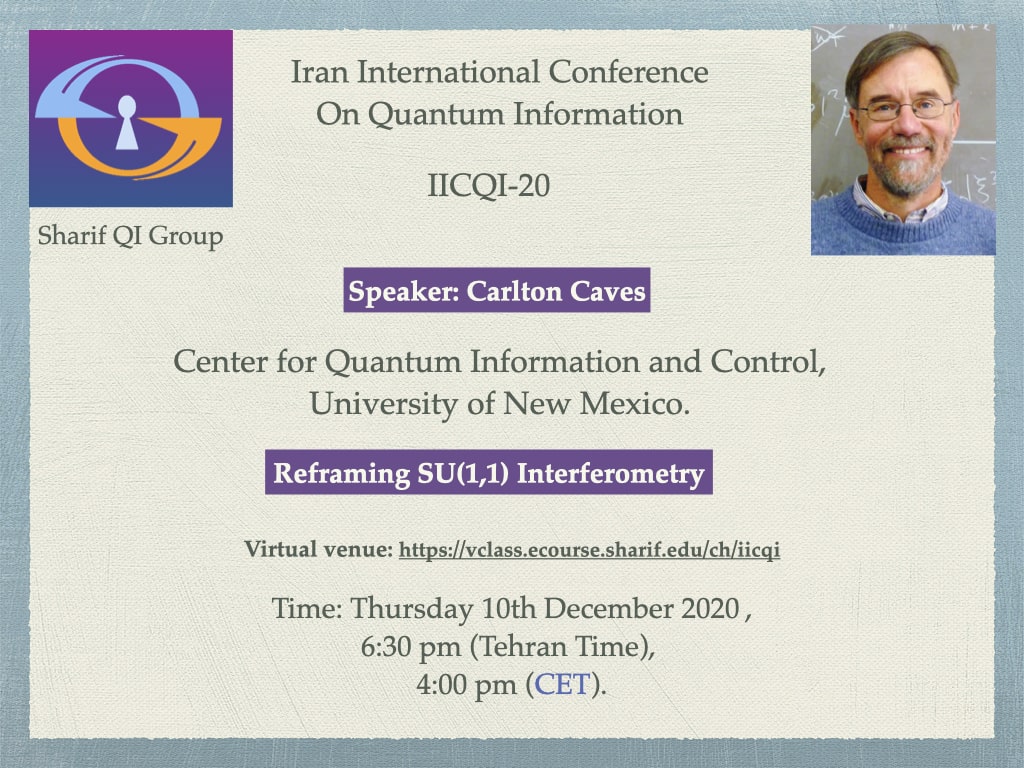 Iran International Conference On Quantum Information

IICQI-20

Sharif QI Group

Speaker: Carlton Caves

Center for Quantum Information and Control, University of New Mexico.

Reframing SU(1,1) Interferometry

Virtual venue: https://vclass.ecourse.sharif.edu/ch/iicqi

Time: Thursday 10th December 2020 ,
6:30 pm (Tehran Time),
4:00 pm (CET).